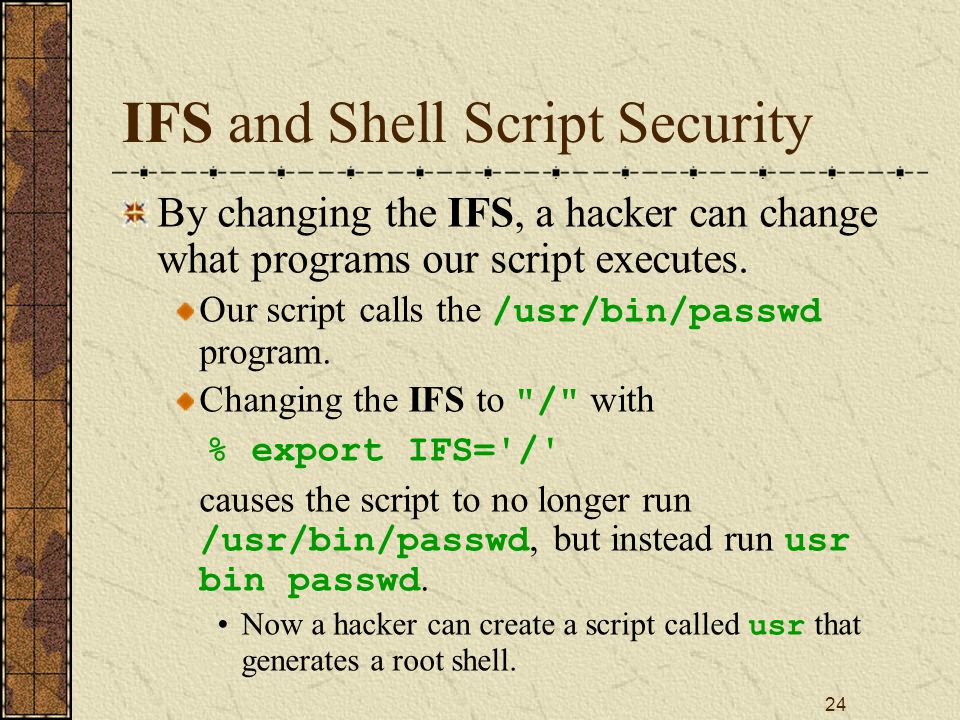 IFS and Shell Script Security

By changing the IFS, a hacker can change what programs our script executes.

Our script calls the /usr/bin/passwd program.

Changing the IFS to "/" with

% export IFS='/'

causes the script to no longer run /usr/bin/passwd, but instead run usr bin passwd.

• Now a hacker can create a script called usr that generates a root shell.

24